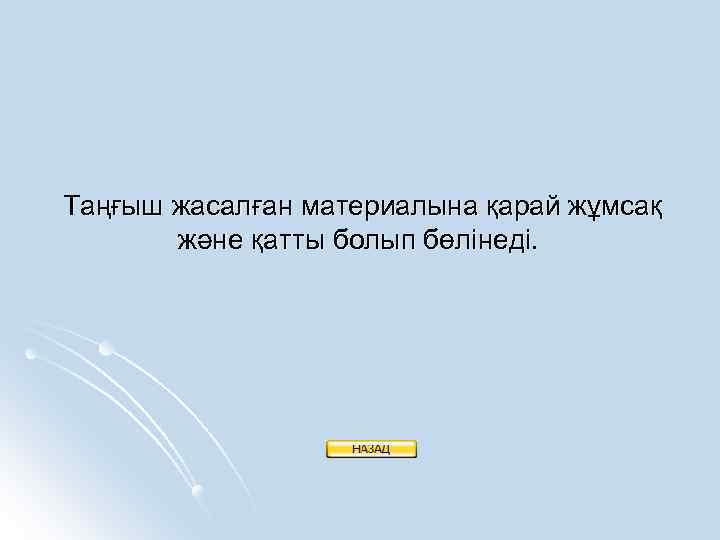 Таңғыш жасалған материалына қарай жұмсақ және қатты болып бөлінеді.

НАЗАД